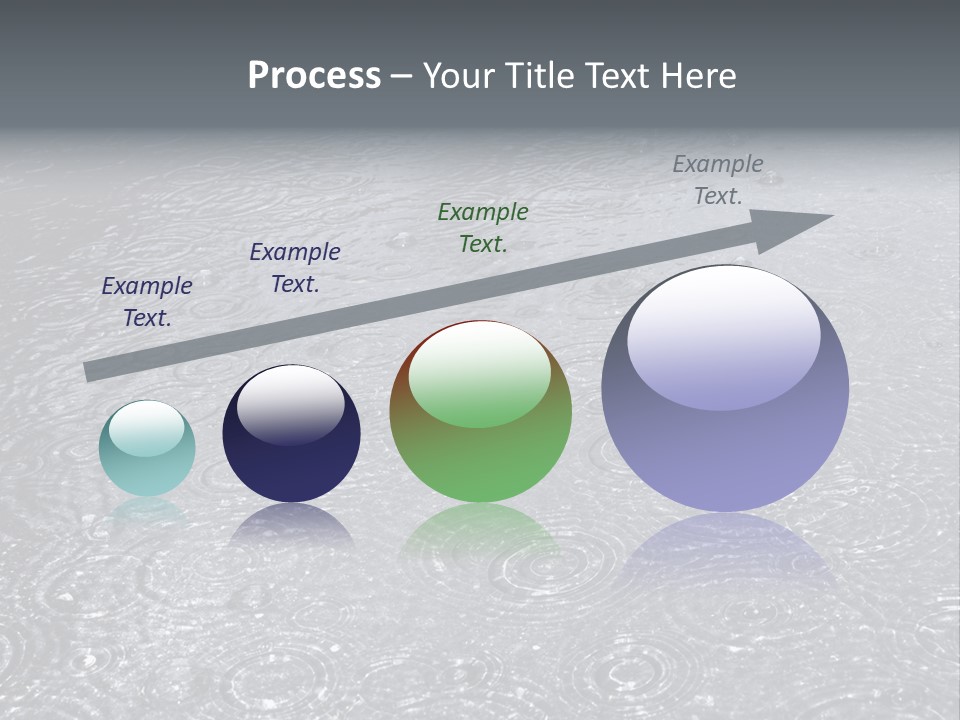 Process – Your Title Text Here

Example Text.

Example Text.

Example Text.

Example Text.